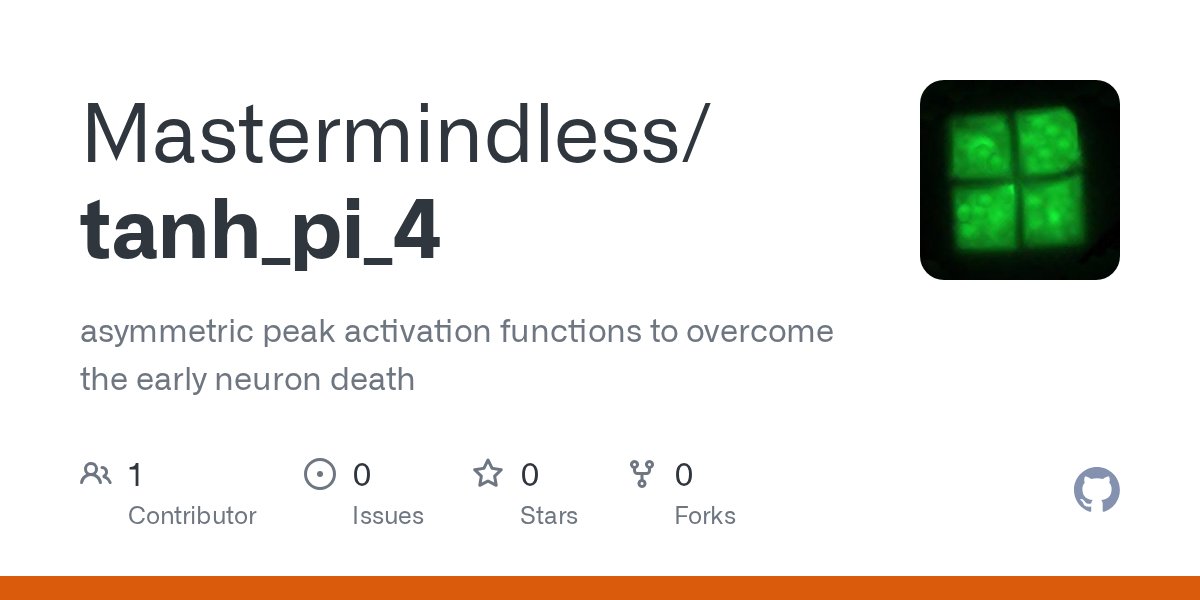 Mastermindless/
tanh_pi_4

asymmetric peak activation functions to overcome the early neuron death

1
Contributor

0
Issues

0
Stars

0
Forks